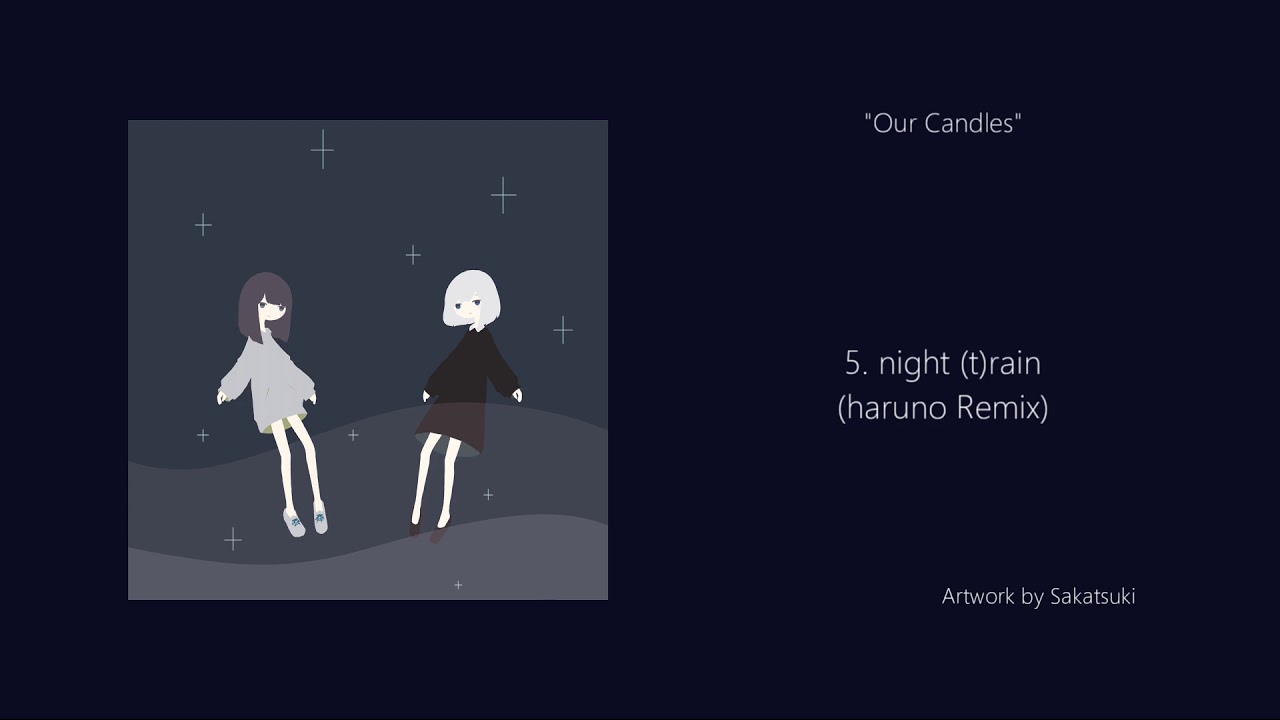 "Our Candles"

5. night (t)rain
(haruno Remix)

Artwork by Sakatsuki